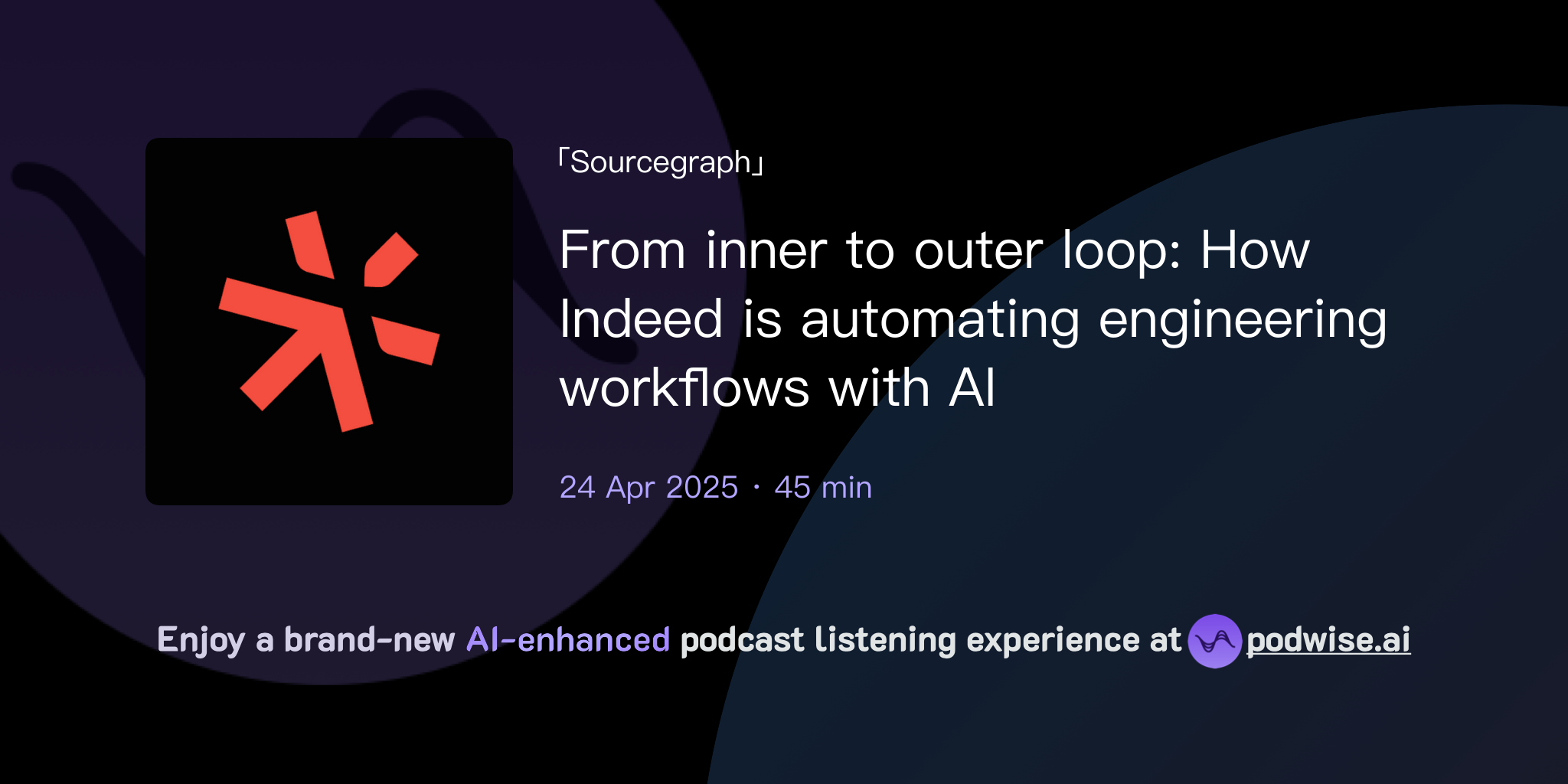 「Sourcegraph」

From inner to outer loop: How Indeed is automating engineering workflows with AI

24 Apr 2025 · 45 min

Enjoy a brand-new AI-enhanced podcast listening experience at podwise.ai